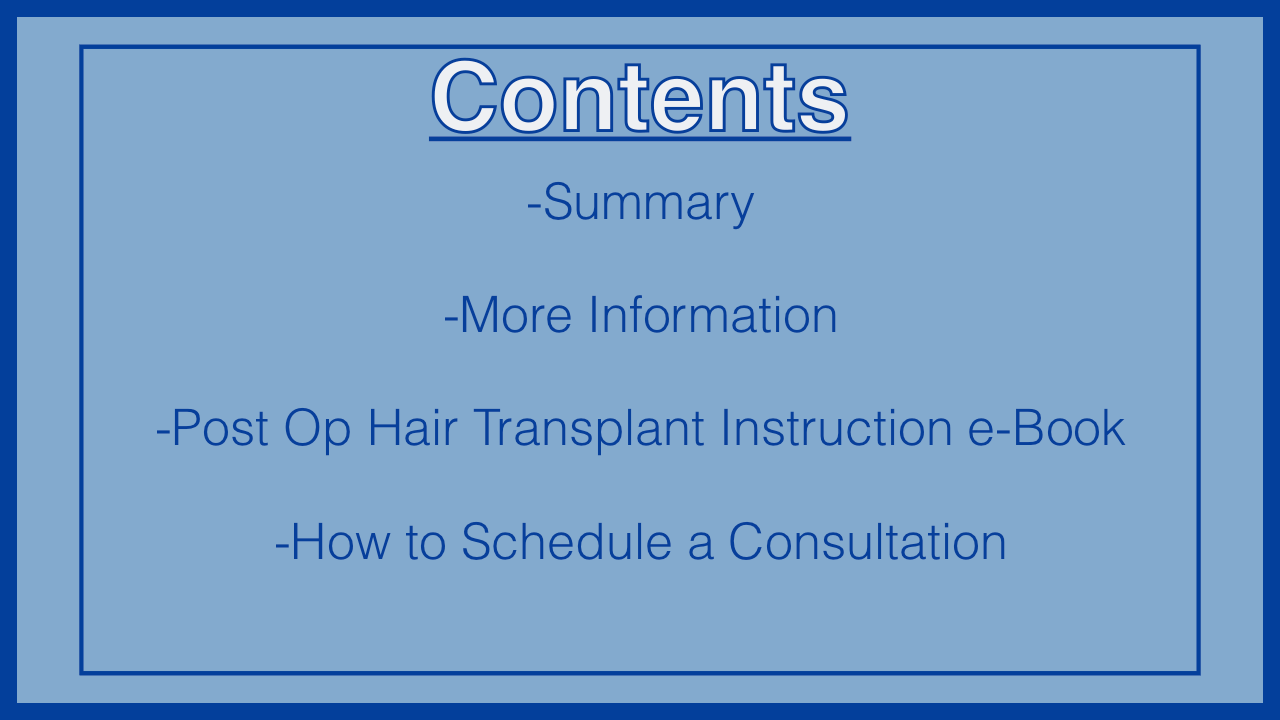 Contents

-Summary

-More Information

-Post Op Hair Transplant Instruction e-Book

-How to Schedule a Consultation